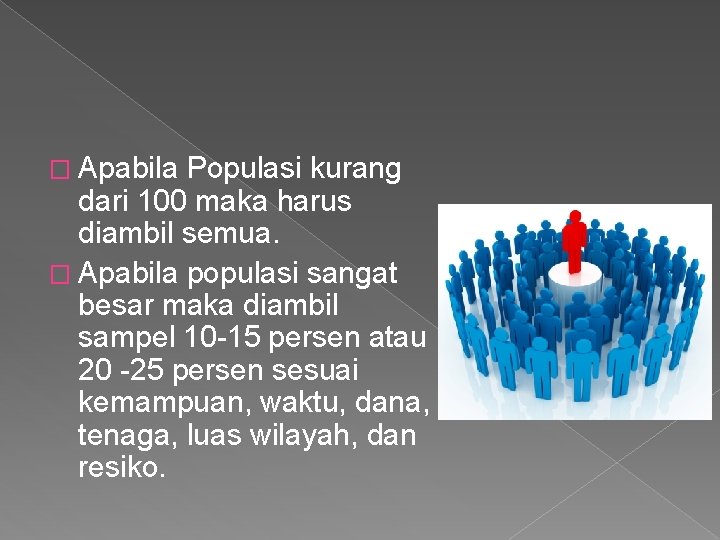 □ Apabila Populasi kurang dari 100 maka harus diambil semua.

□ Apabila populasi sangat besar maka diambil sampel 10-15 persen atau 20 -25 persen sesuai kemampuan, waktu, dana, tenaga, luas wilayah, dan resiko.